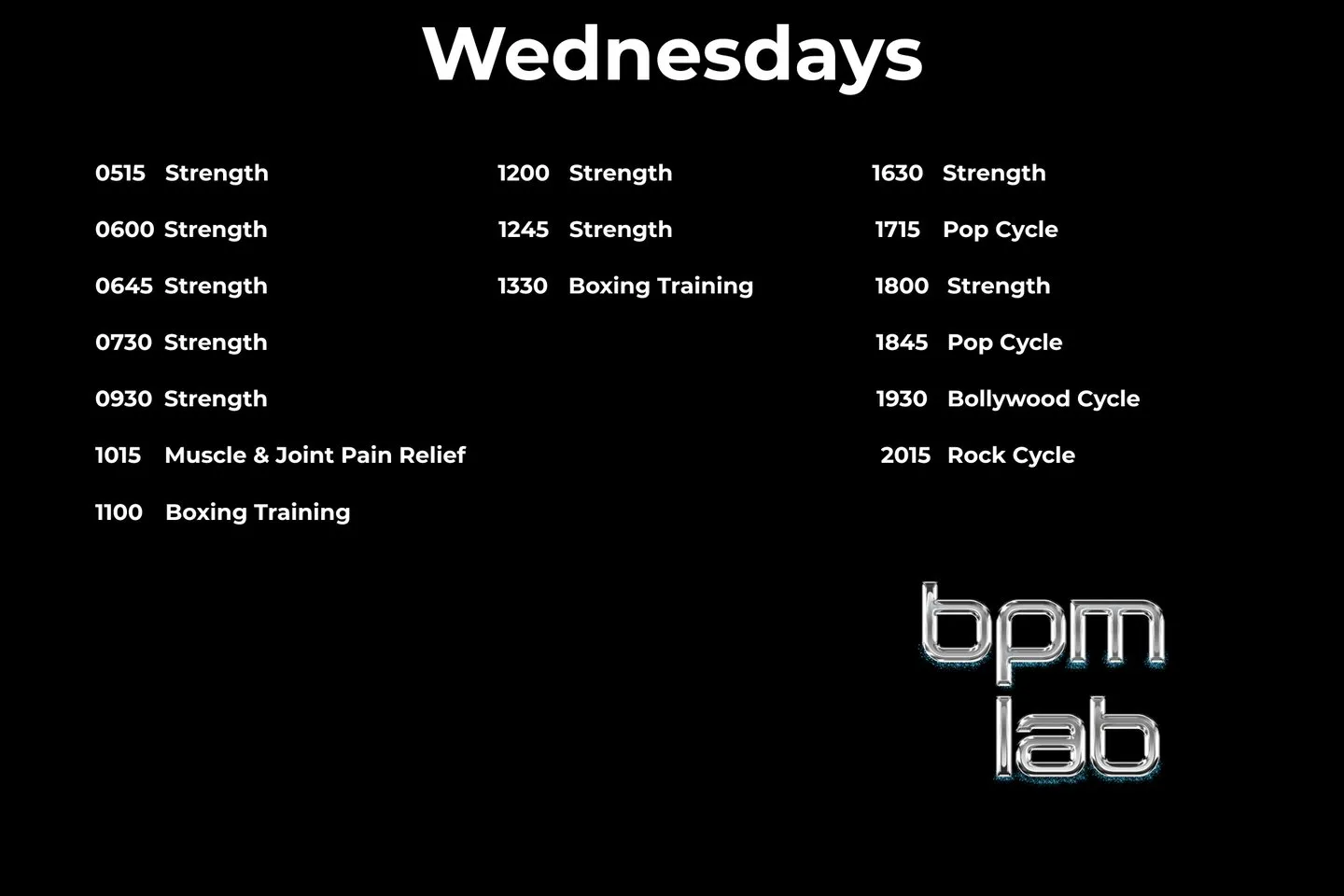 Wednesdays

0515 Strength

0600 Strength

0645 Strength

0730 Strength

0930 Strength

1015 Muscle & Joint Pain Relief

1100 Boxing Training

1200 Strength

1245 Strength

1330 Boxing Training

1630 Strength

1715 Pop Cycle

1800 Strength

1845 Pop Cycle

1930 Bollywood Cycle

2015 Rock Cycle

bpm
lab